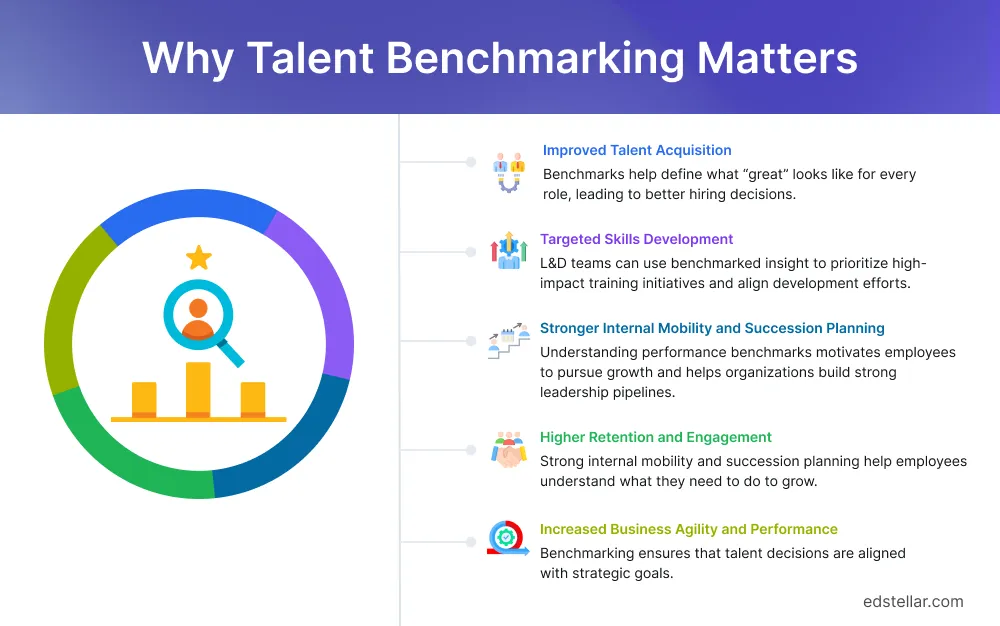 Why Talent Benchmarking Matters

Improved Talent Acquisition
Benchmarks help define what “great” looks like for every role, leading to better hiring decisions.

Targeted Skills Development
L&D teams can use benchmarked insight to prioritize high-impact training initiatives and align development efforts.

Stronger Internal Mobility and Succession Planning
Understanding performance benchmarks motivates employees to pursue growth and helps organizations build strong leadership pipelines.

Higher Retention and Engagement
Strong internal mobility and succession planning help employees understand what they need to do to grow.

Increased Business Agility and Performance
Benchmarking ensures that talent decisions are aligned with strategic goals.

edstellar.com